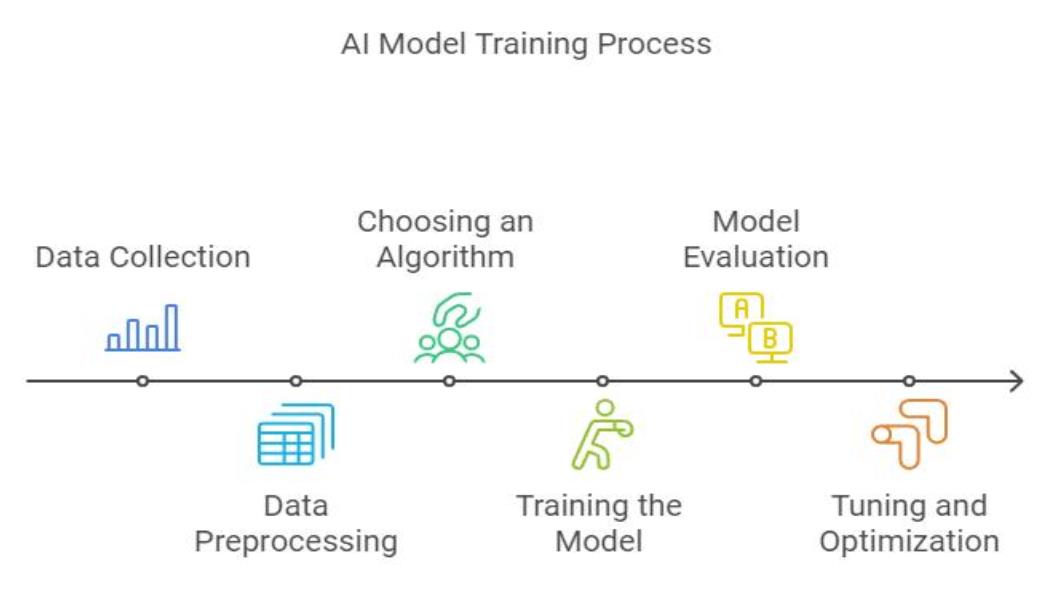 AI Model Training Process

Data Collection

Data Preprocessing

Choosing an Algorithm

Training the Model

Model Evaluation

A

B

Tuning and Optimization